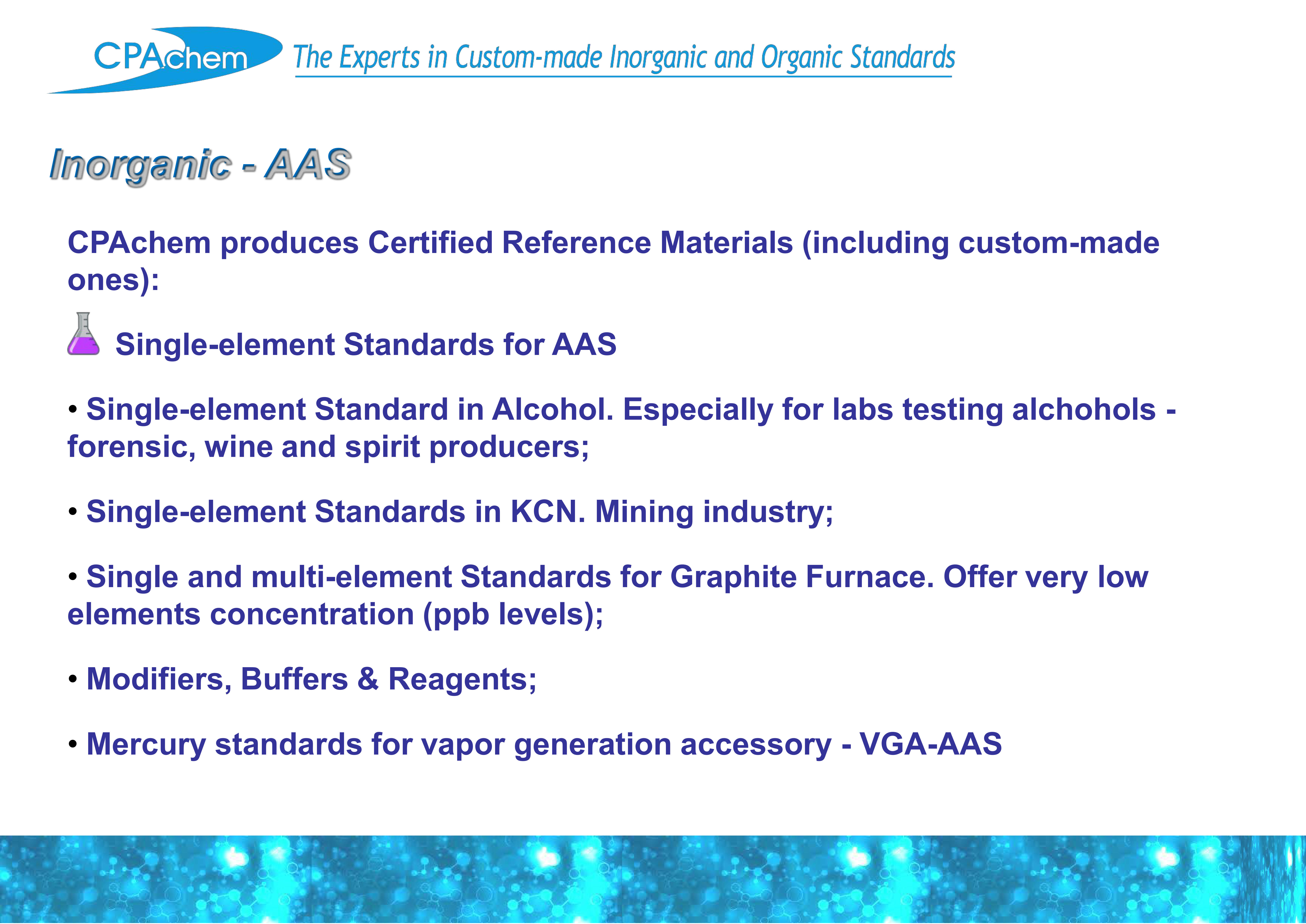 CPAchem The Experts in Custom-made Inorganic and Organic Standards

Inorganic - AAS

CPAchem produces Certified Reference Materials (including custom-made ones):

Single-element Standards for AAS

• Single-element Standard in Alcohol. Especially for labs testing alchohols - forensic, wine and spirit producers;

• Single-element Standards in KCN. Mining industry;

• Single and multi-element Standards for Graphite Furnace. Offer very low elements concentration (ppb levels);

• Modifiers, Buffers & Reagents;

• Mercury standards for vapor generation accessory - VGA-AAS